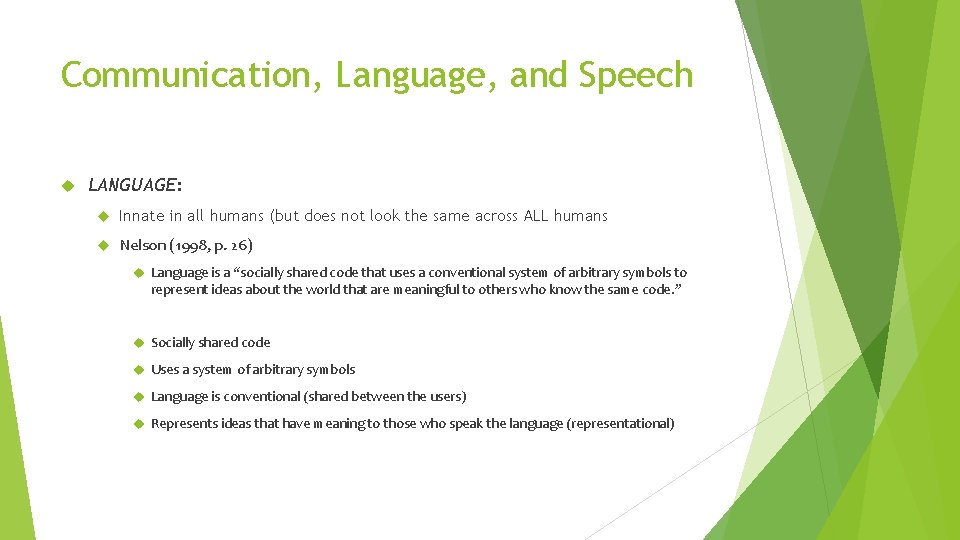 Communication, Language, and Speech

LANGUAGE:

Innate in all humans (but does not look the same across ALL humans

Nelson (1998, p. 26)

Language is a "socially shared code that uses a conventional system of arbitrary symbols to represent ideas about the world that are meaningful to others who know the same code."

Socially shared code

Uses a system of arbitrary symbols

Language is conventional (shared between the users)

Represents ideas that have meaning to those who speak the language (representational)